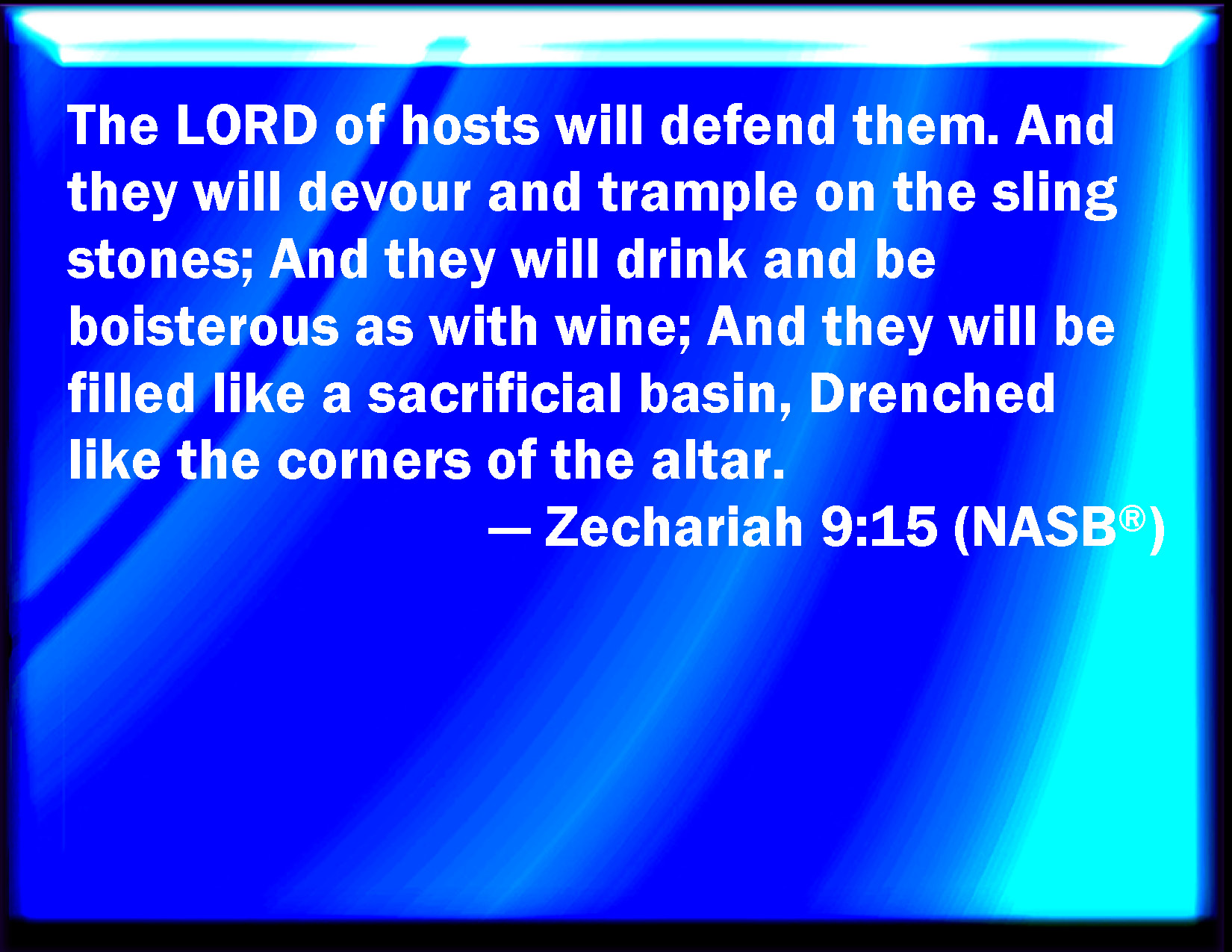 The LORD of hosts will defend them. And they will devour and trample on the sling stones; And they will drink and be boisterous as with wine; And they will be filled like a sacrificial basin, Drenched like the corners of the altar.

— Zechariah 9:15 (NASB®)